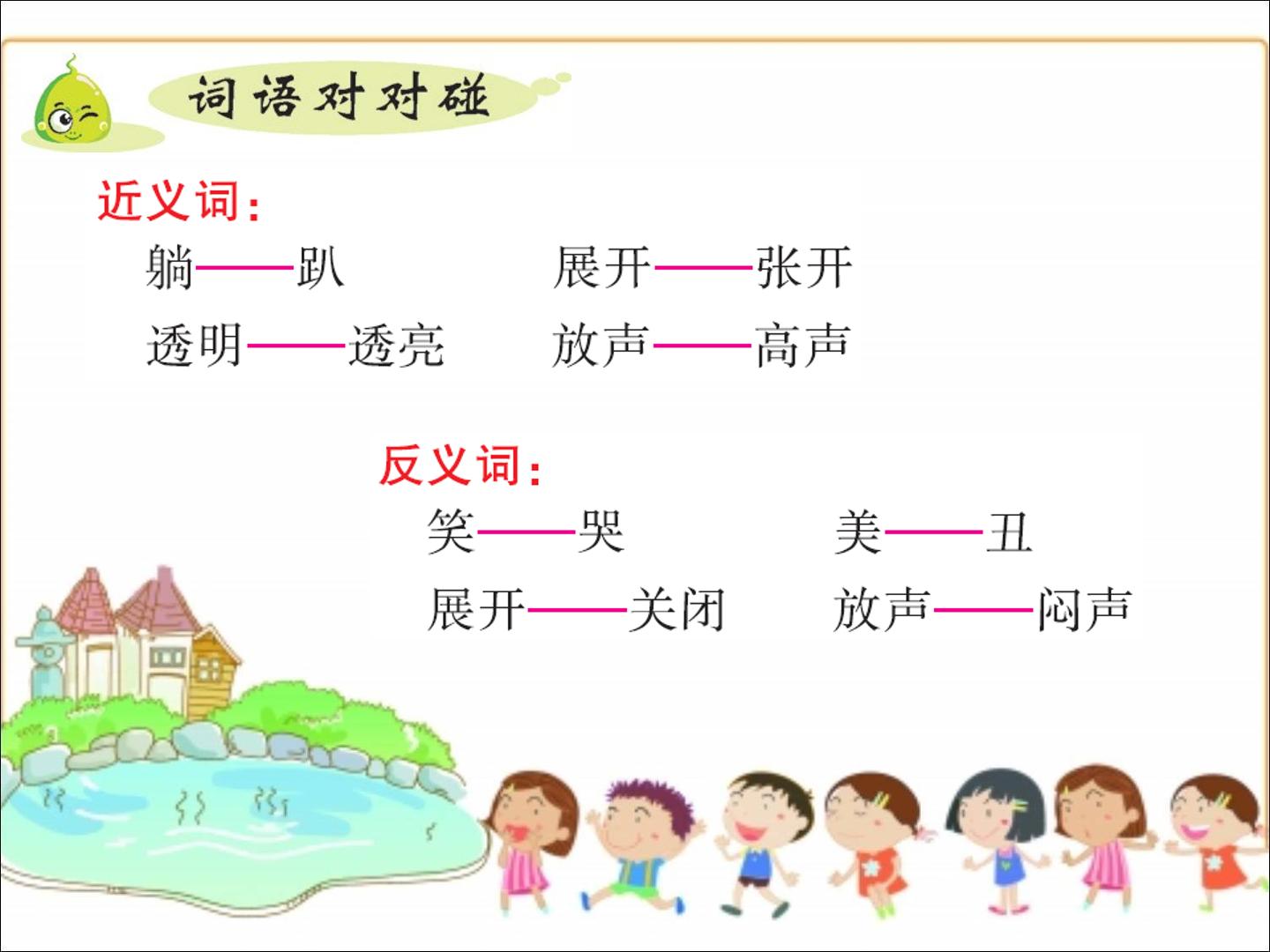 词语对对碰

近义词：

躺——趴　　展开——张开

透明——透亮　　放声——高声

反义词：

笑——哭　　美——丑

展开——关闭　　放声——闷声